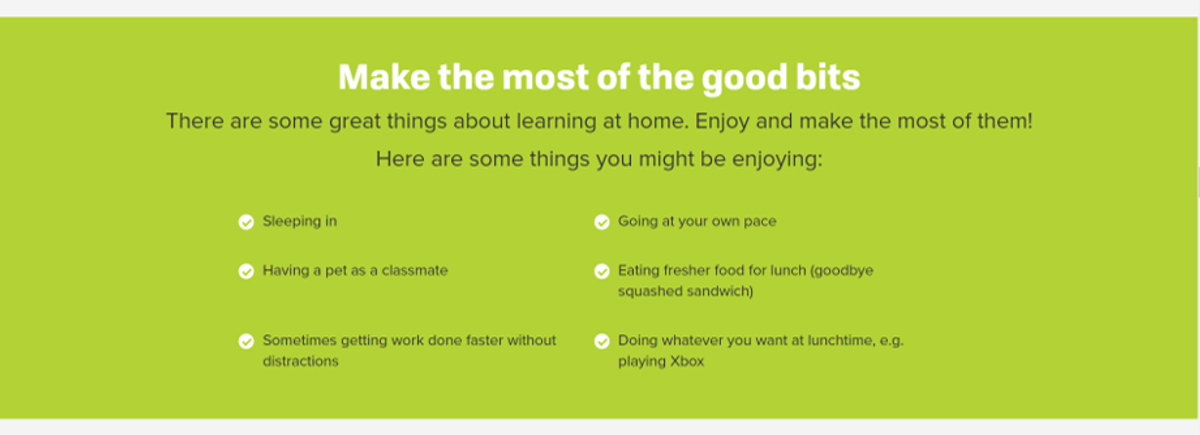 Make the most of the good bits

There are some great things about learning at home. Enjoy and make the most of them!

Here are some things you might be enjoying:

Sleeping in

Having a pet as a classmate

Sometimes getting work done faster without distractions

Going at your own pace

Eating fresher food for lunch (goodbye squashed sandwich)

Doing whatever you want at lunchtime, e.g. playing Xbox